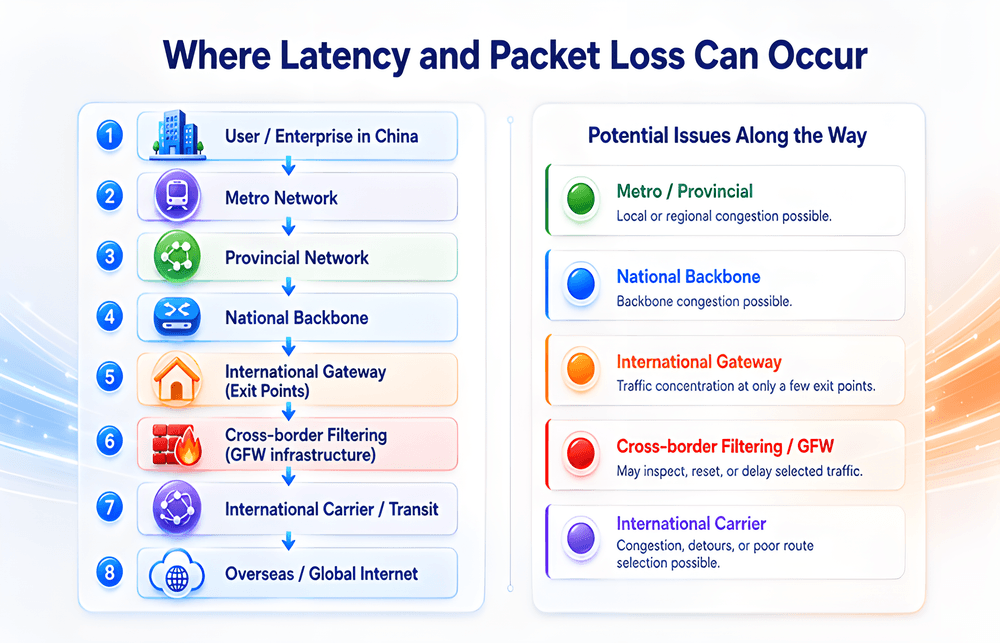 Where Latency and Packet Loss Can Occur

1 User / Enterprise in China

2 Metro Network

3 Provincial Network

4 National Backbone

5 International Gateway (Exit Points)

6 Cross-border Filtering (GFW infrastructure)

7 International Carrier / Transit

8 Overseas / Global Internet

Potential Issues Along the Way

Metro / Provincial
Local or regional congestion possible.

National Backbone
Backbone congestion possible.

International Gateway
Traffic concentration at only a few exit points.

Cross-border Filtering / GFW
May inspect, reset, or delay selected traffic.

International Carrier
Congestion, detours, or poor route selection possible.